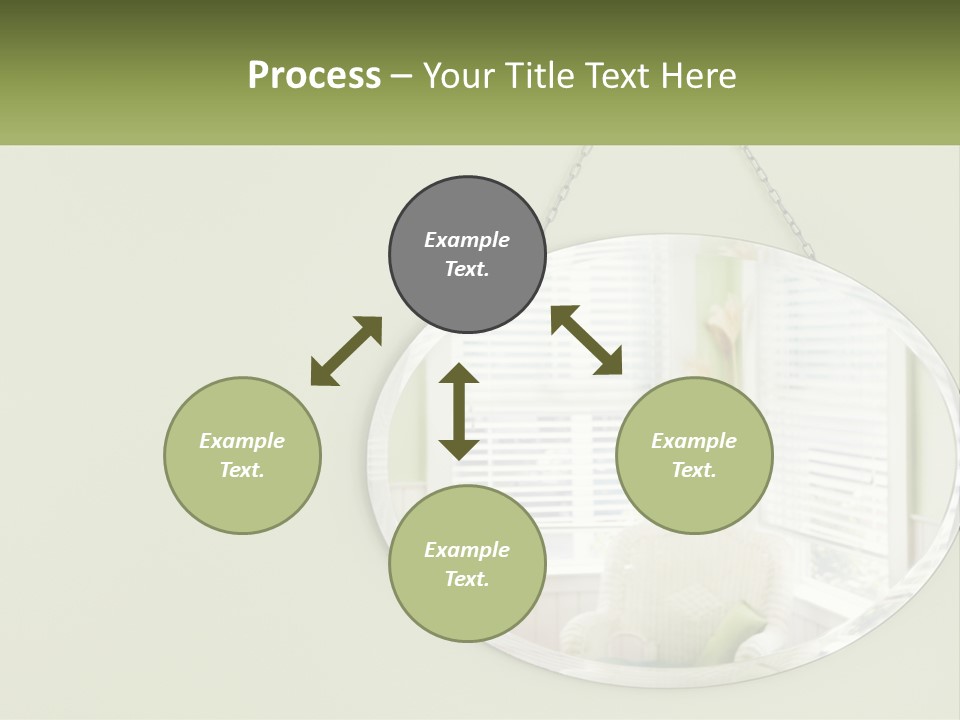 Process – Your Title Text Here

Example Text.

Example Text.

Example Text.

Example Text.